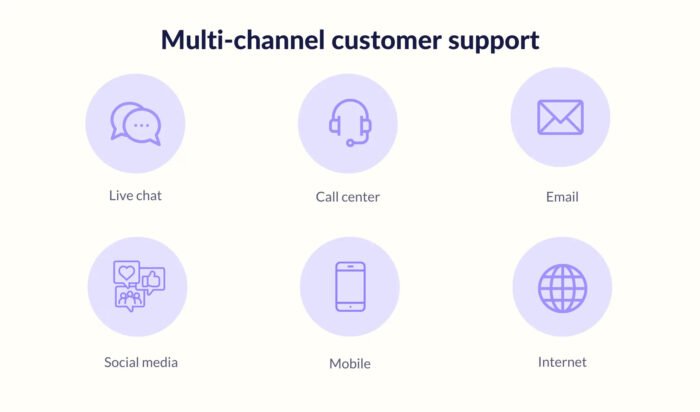 Multi-channel customer support

Live chat

Call center

Email

Social media

Mobile

Internet